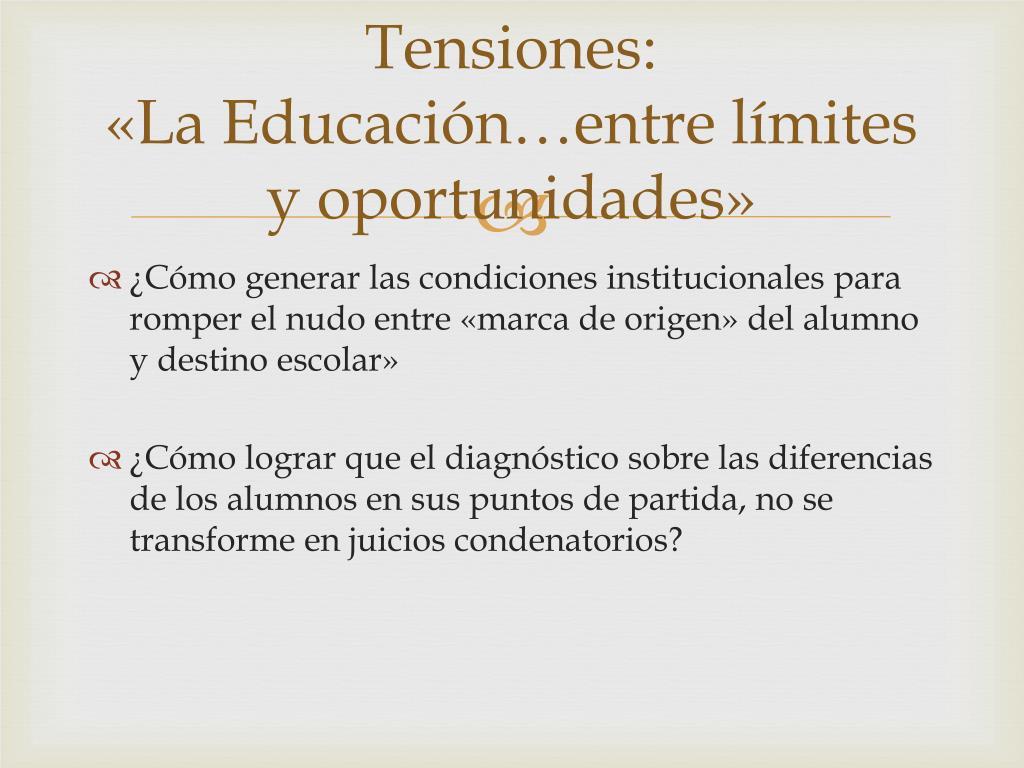 Tensiones:
«La Educación…entre límites y oportunidades»

¿Cómo generar las condiciones institucionales para romper el nudo entre «marca de origen» del alumno y destino escolar»

¿Cómo lograr que el diagnóstico sobre las diferencias de los alumnos en sus puntos de partida, no se transforme en juicios condenatorios?